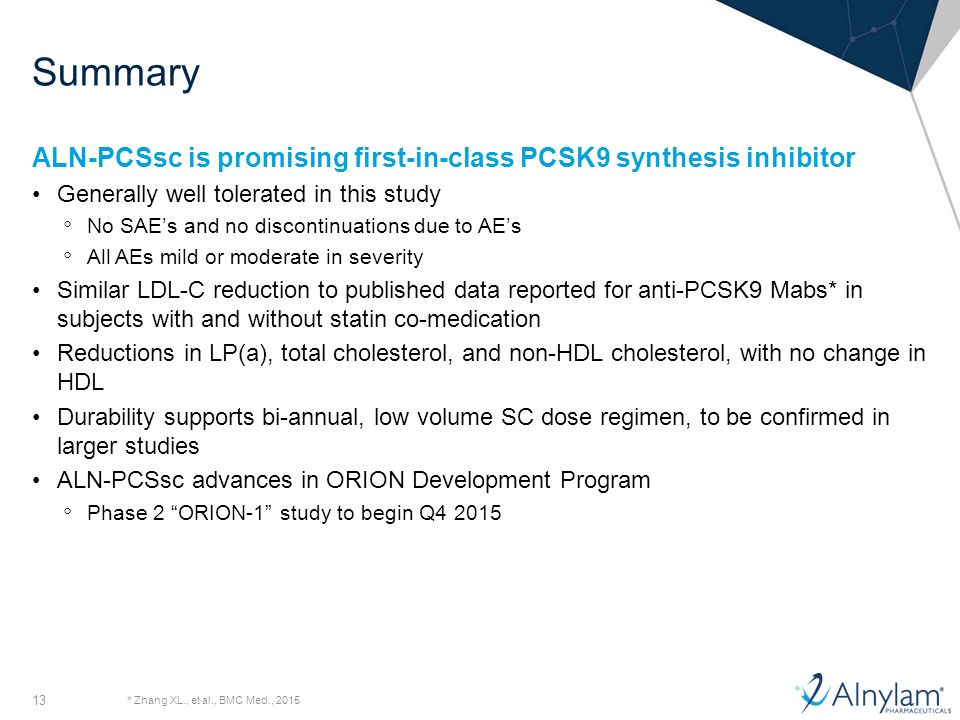 Summary

ALN-PCSsc is promising first-in-class PCSK9 synthesis inhibitor

• Generally well tolerated in this study
◦ No SAE’s and no discontinuations due to AE’s
◦ All AEs mild or moderate in severity

• Similar LDL-C reduction to published data reported for anti-PCSK9 Mabs* in subjects with and without statin co-medication

• Reductions in LP(a), total cholesterol, and non-HDL cholesterol, with no change in HDL

• Durability supports bi-annual, low volume SC dose regimen, to be confirmed in larger studies

• ALN-PCSsc advances in ORION Development Program
◦ Phase 2 “ORION-1” study to begin Q4 2015

13

* Zhang XL., et al., BMC Med., 2015

Alnylam®
PHARMACEUTICALS